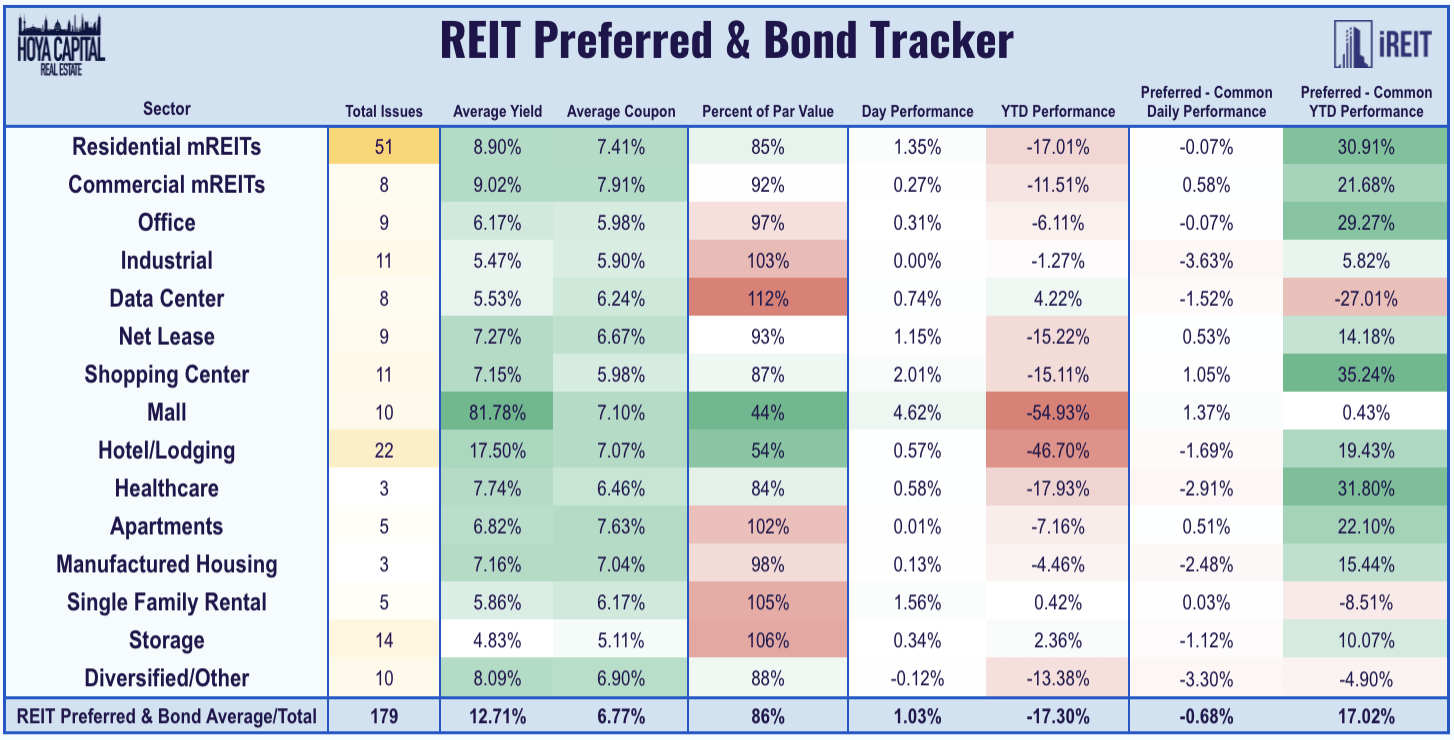 HOYA CAPITAL REAL ESTATE

REIT Preferred & Bond Tracker

iREIT

| Sector | Total Issues | Average Yield | Average Coupon | Percent of Par Value | Day Performance | YTD Performance | Preferred - Common Daily Performance | Preferred - Common YTD Performance |
|---|---|---|---|---|---|---|---|---|
| Residential mREITs | 51 | 8.90% | 7.41% | 85% | 1.35% | -17.01% | -0.07% | 30.91% |
| Commercial mREITs | 8 | 9.02% | 7.91% | 92% | 0.27% | -11.51% | 0.58% | 21.68% |
| Office | 9 | 6.17% | 5.98% | 97% | 0.31% | -6.11% | -0.07% | 29.27% |
| Industrial | 11 | 5.47% | 5.90% | 103% | 0.00% | -1.27% | -3.63% | 5.82% |
| Data Center | 8 | 5.53% | 6.24% | 112% | 0.74% | 4.22% | -1.52% | -27.01% |
| Net Lease | 9 | 7.27% | 6.67% | 93% | 1.15% | -15.22% | 0.53% | 14.18% |
| Shopping Center | 11 | 7.15% | 5.98% | 87% | 2.01% | -15.11% | 1.05% | 35.24% |
| Mall | 10 | 81.78% | 7.10% | 44% | 4.62% | -54.93% | 1.37% | 0.43% |
| Hotel/Lodging | 22 | 17.50% | 7.07% | 54% | 0.57% | -46.70% | -1.69% | 19.43% |
| Healthcare | 3 | 7.74% | 6.46% | 84% | 0.58% | -17.93% | -2.91% | 31.80% |
| Apartments | 5 | 6.82% | 7.63% | 102% | 0.01% | -7.16% | 0.51% | 22.10% |
| Manufactured Housing | 3 | 7.16% | 7.04% | 98% | 0.13% | -4.46% | -2.48% | 15.44% |
| Single Family Rental | 5 | 5.86% | 6.17% | 105% | 1.56% | 0.42% | 0.03% | -8.51% |
| Storage | 14 | 4.83% | 5.11% | 106% | 0.34% | 2.36% | -1.12% | 10.07% |
| Diversified/Other | 10 | 8.09% | 6.90% | 88% | -0.12% | -13.38% | -3.30% | -4.90% |
| REIT Preferred & Bond Average/Total | 179 | 12.71% | 6.77% | 86% | 1.03% | -17.30% | -0.68% | 17.02% |